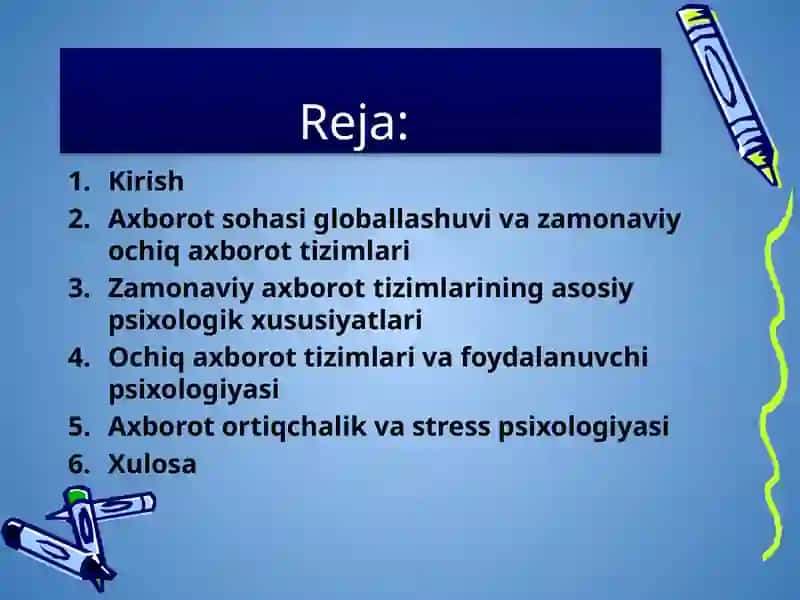 Reja:

1. Kirish
2. Axborot sohasi globallashuvi va zamonaviy ochiq axborot tizimlari
3. Zamonaviy axborot tizimlarining asosiy psixologik xususiyatlari
4. Ochiq axborot tizimlari va foydalanuvchi psixologiyasi
5. Axborot ortiqchalik va stress psixologiyasi
6. Xulosa